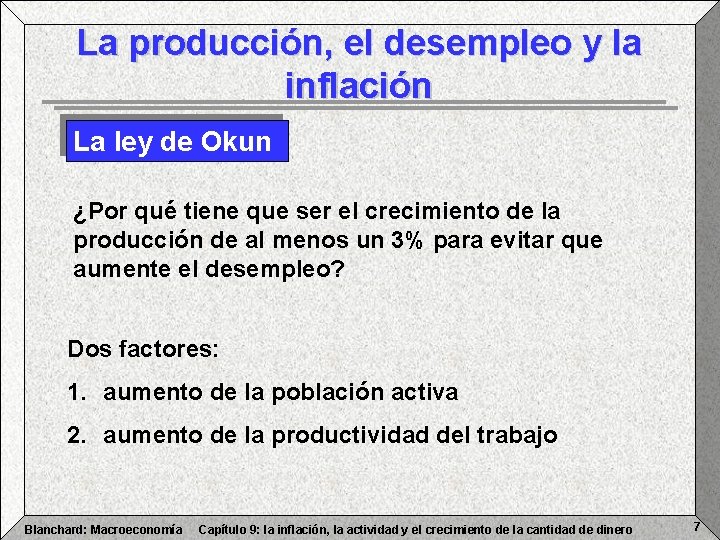 La producción, el desempleo y la inflación

La ley de Okun

¿Por qué tiene que ser el crecimiento de la producción de al menos un 3% para evitar que aumente el desempleo?

Dos factores:

1. aumento de la población activa

2. aumento de la productividad del trabajo

Blanchard: Macroeconomía Capítulo 9: la inflación, la actividad y el crecimiento de la cantidad de dinero 7